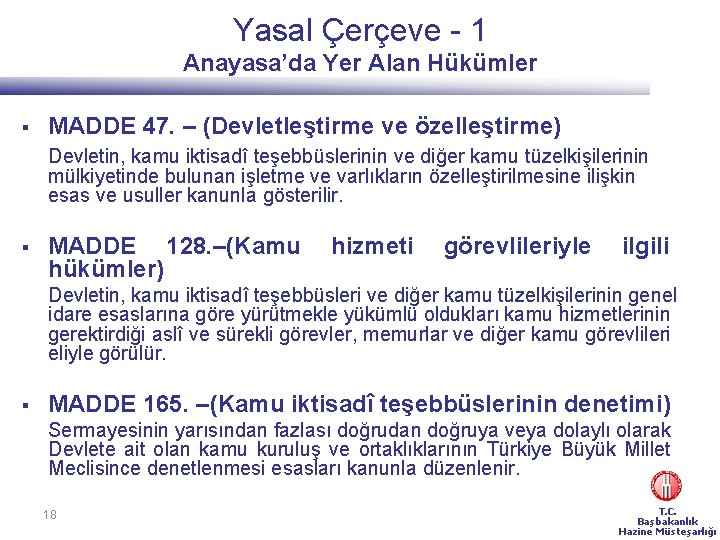 Yasal Çerçeve - 1
Anayasa'da Yer Alan Hükümler

▪ MADDE 47. – (Devletleştirme ve özelleştirme)
Devletin, kamu iktisadî teşebbüslerinin ve diğer kamu tüzelkişilerinin mülkiyetinde bulunan işletme ve varlıkların özelleştirilmesine ilişkin esas ve usuller kanunla gösterilir.

▪ MADDE 128.–(Kamu hizmeti görevlileriyle ilgili hükümler)
Devletin, kamu iktisadî teşebbüsleri ve diğer kamu tüzelkişilerinin genel idare esaslarına göre yürütmekle yükümlü oldukları kamu hizmetlerinin gerektirdiği aslî ve sürekli görevler, memurlar ve diğer kamu görevlileri eliyle görülür.

▪ MADDE 165. –(Kamu iktisadî teşebbüslerinin denetimi)
Sermayesinin yarısından fazlası doğrudan doğruya veya dolaylı olarak Devlete ait olan kamu kuruluş ve ortaklıklarının Türkiye Büyük Millet Meclisince denetlenmesi esasları kanunla düzenlenir.

18

T.C.
Başbakanlık
Hazine Müsteşarlığı